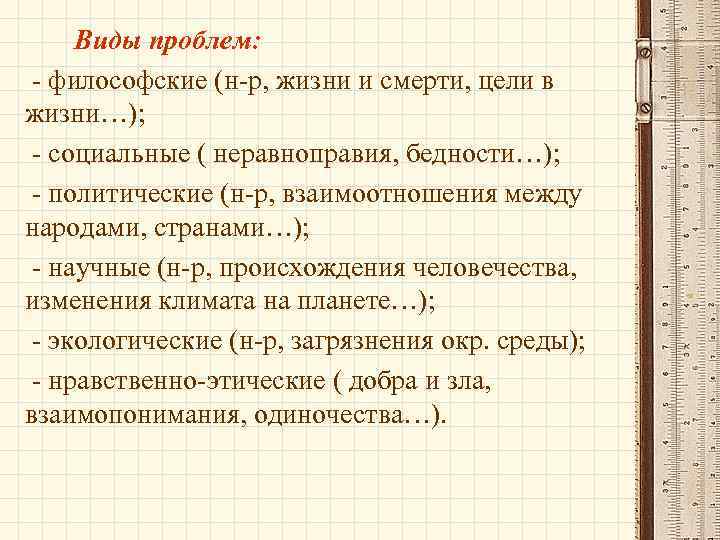 Виды проблем:

- философские (н-р, жизни и смерти, цели в жизни…);

- социальные ( неравноправия, бедности…);

- политические (н-р, взаимоотношения между народами, странами…);

- научные (н-р, происхождения человечества, изменения климата на планете…);

- экологические (н-р, загрязнения окр. среды);

- нравственно-этические ( добра и зла, взаимопонимания, одиночества…).